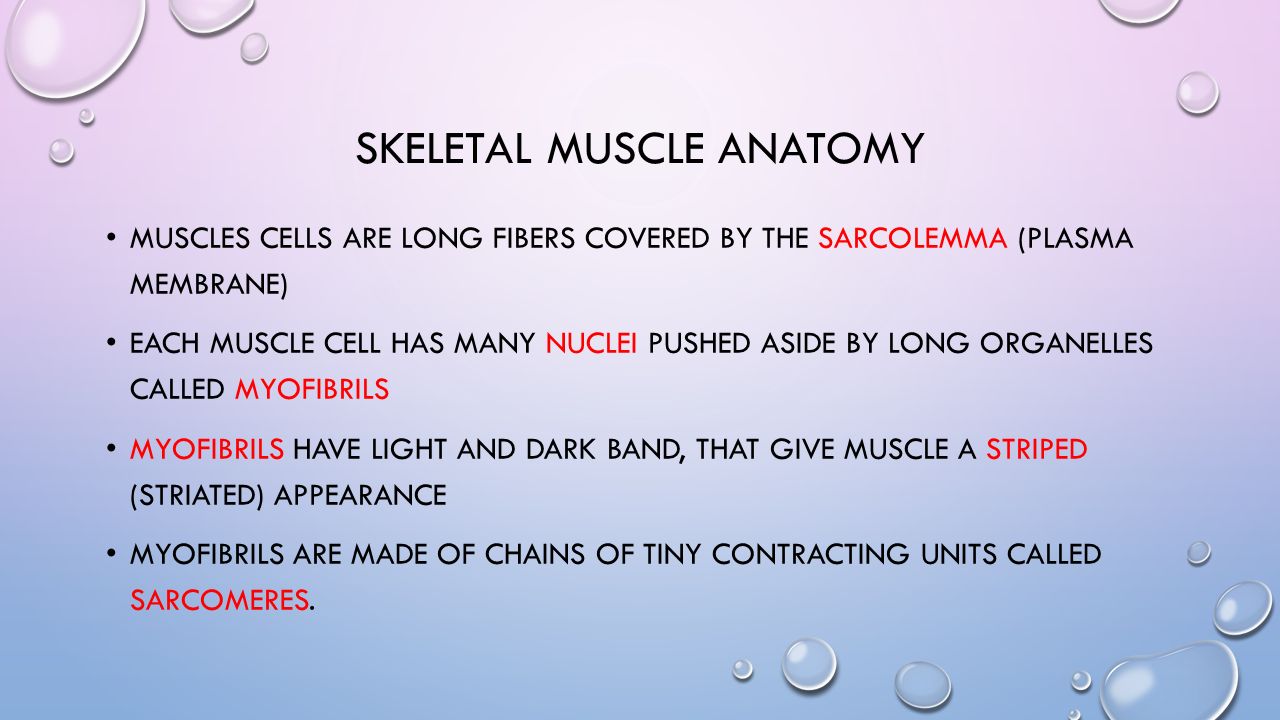 SKELETAL MUSCLE ANATOMY

• MUSCLES CELLS ARE LONG FIBERS COVERED BY THE SARCOLEMMA (PLASMA MEMBRANE)

• EACH MUSCLE CELL HAS MANY NUCLEI PUSHED ASIDE BY LONG ORGANELLES CALLED MYOFIBRILS

• MYOFIBRILS HAVE LIGHT AND DARK BAND, THAT GIVE MUSCLE A STRIPED (STRIATED) APPEARANCE

• MYOFIBRILS ARE MADE OF CHAINS OF TINY CONTRACTING UNITS CALLED SARCOMERES.